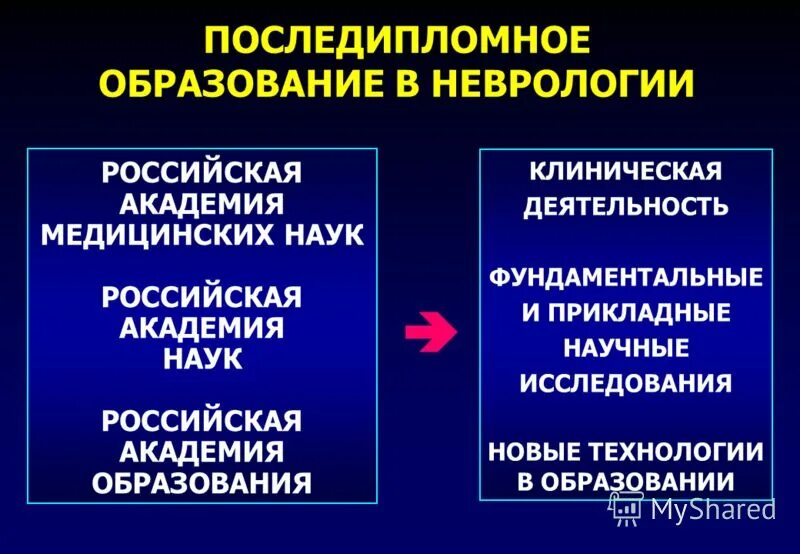 ПОСЛЕДИПЛОМНОЕ ОБРАЗОВАНИЕ В НЕВРОЛОГИИ

РОССИЙСКАЯ АКАДЕМИЯ МЕДИЦИНСКИХ НАУК

РОССИЙСКАЯ АКАДЕМИЯ НАУК

РОССИЙСКАЯ АКАДЕМИЯ ОБРАЗОВАНИЯ

КЛИНИЧЕСКАЯ ДЕЯТЕЛЬНОСТЬ

ФУНДАМЕНТАЛЬНЫЕ И ПРИКЛАДНЫЕ НАУЧНЫЕ ИССЛЕДОВАНИЯ

НОВЫЕ ТЕХНОЛОГИИ В ОБРАЗОВАНИИ

MyShared